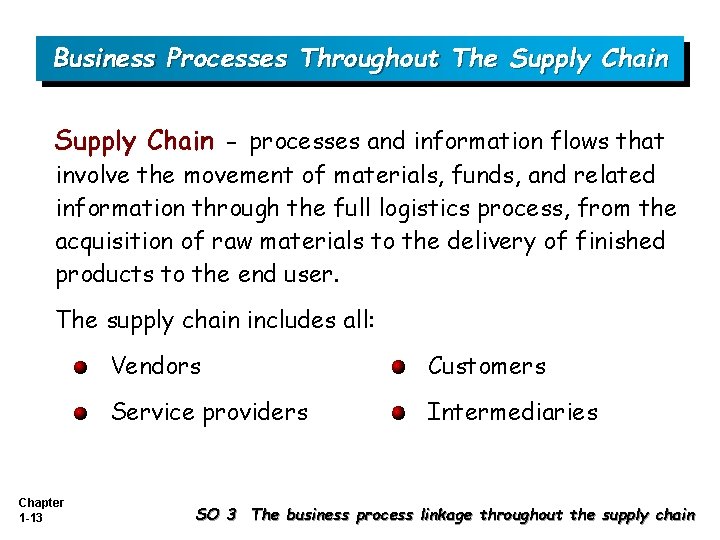 Business Processes Throughout The Supply Chain

Supply Chain - processes and information flows that involve the movement of materials, funds, and related information through the full logistics process, from the acquisition of raw materials to the delivery of finished products to the end user.

The supply chain includes all:

Vendors

Service providers

Customers

Intermediaries

Chapter 1-13

SO 3 The business process linkage throughout the supply chain